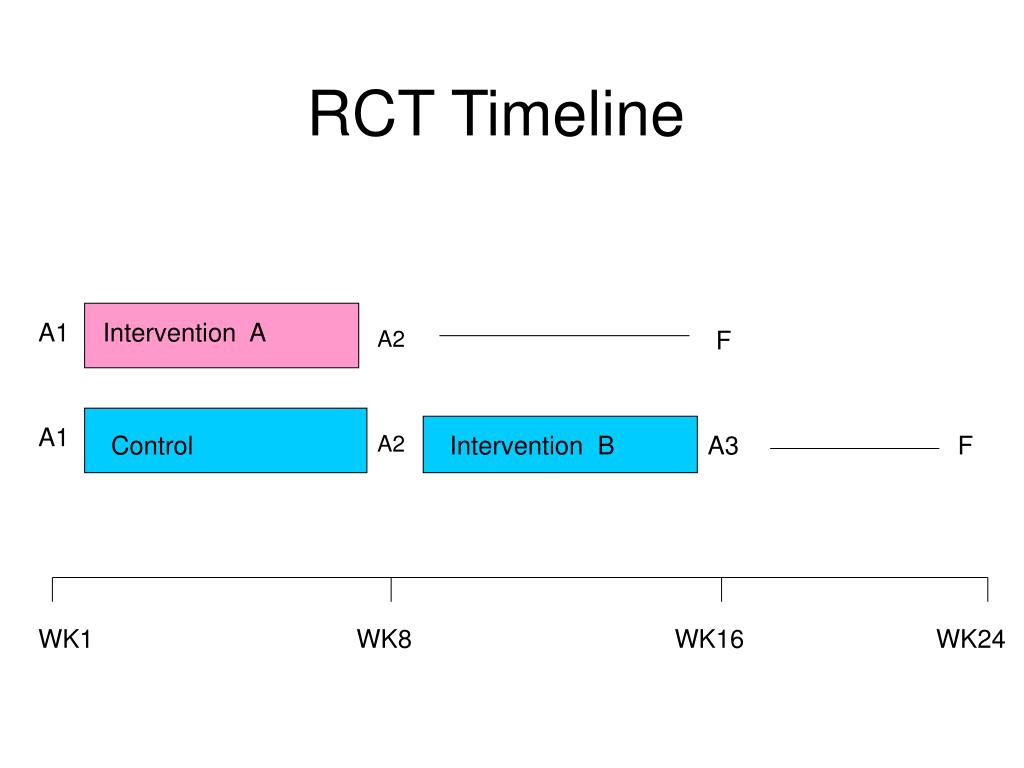 RCT Timeline

A1 Intervention A A2 F

A1 Control A2 Intervention B A3 F

WK1 WK8 WK16 WK24